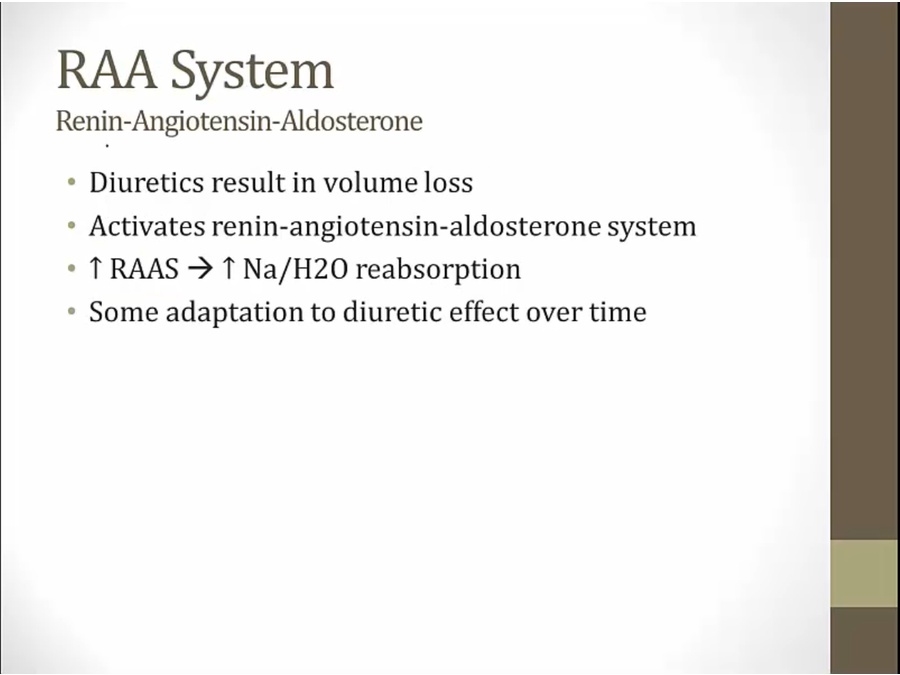 RAA System
Renin-Angiotensin-Aldosterone

• Diuretics result in volume loss
• Activates renin-angiotensin-aldosterone system
• ↑ RAAS → ↑ Na/H2O reabsorption
• Some adaptation to diuretic effect over time